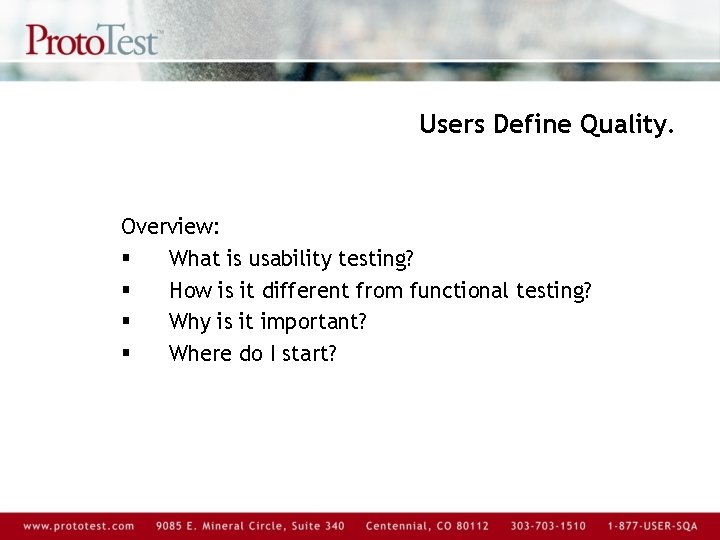 ProtoTest™

Users Define Quality.

Overview:
▪ What is usability testing?
▪ How is it different from functional testing?
▪ Why is it important?
▪ Where do I start?

www.prototest.com 9085 E. Mineral Circle, Suite 340 Centennial, CO 80112 303-703-1510 1-877-USER-SQA